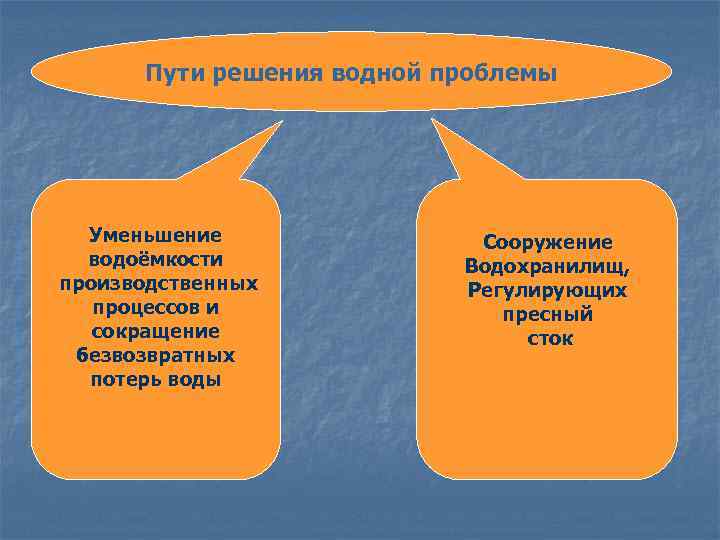 Пути решения водной проблемы

Уменьшение водоёмкости производственных процессов и сокращение безвозвратных потерь воды

Сооружение Водохранилищ, Регулирующих пресный сток